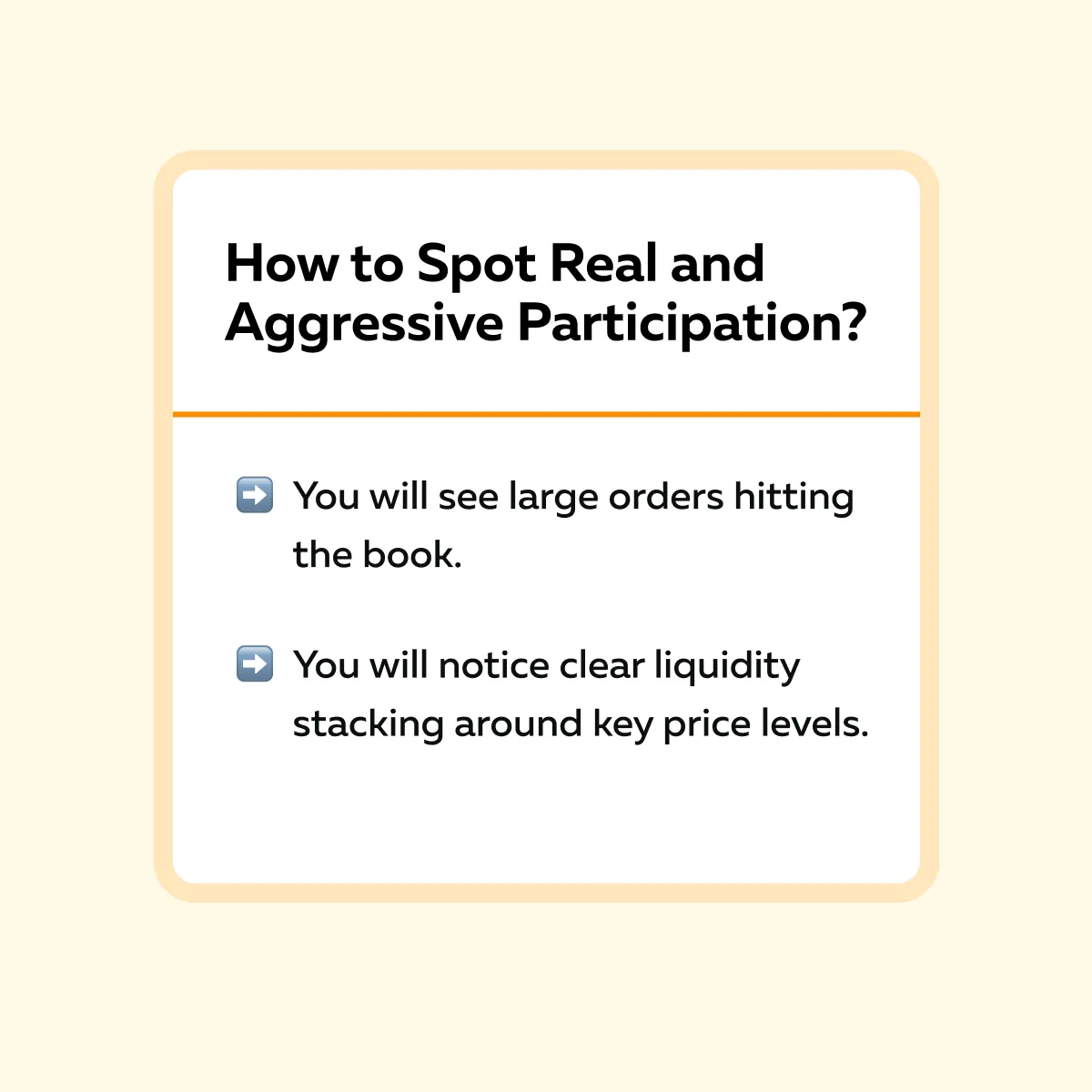 How to Spot Real and Aggressive Participation?

➡️ You will see large orders hitting the book.

➡️ You will notice clear liquidity stacking around key price levels.